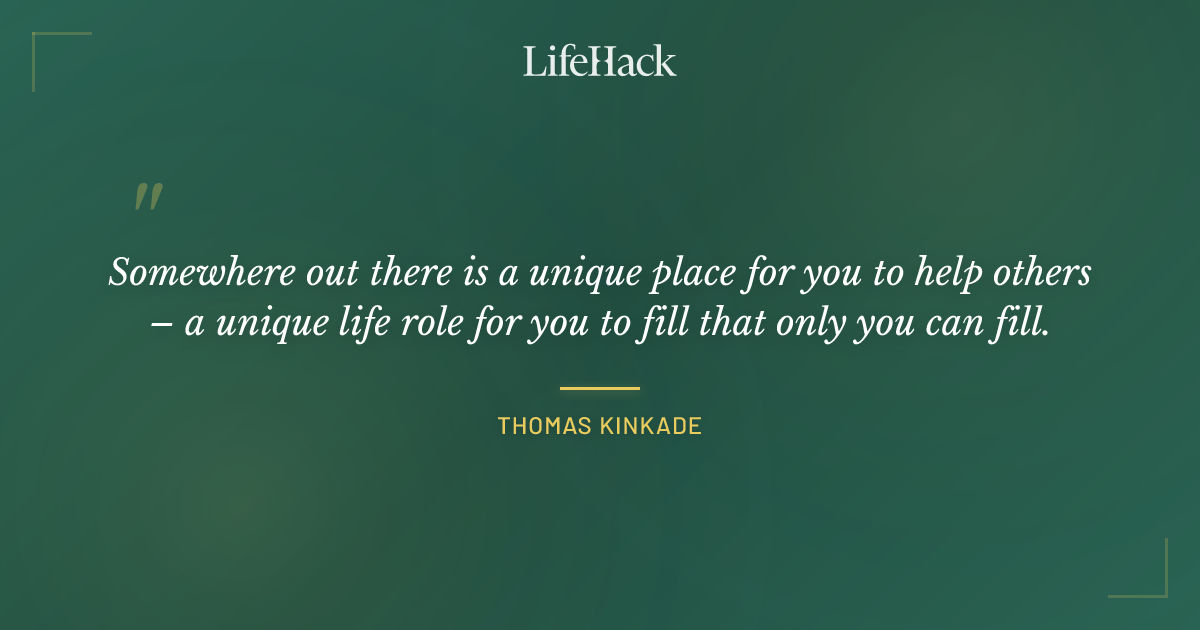 LifeHack

"

Somewhere out there is a unique place for you to help others – a unique life role for you to fill that only you can fill.

THOMAS KINKADE